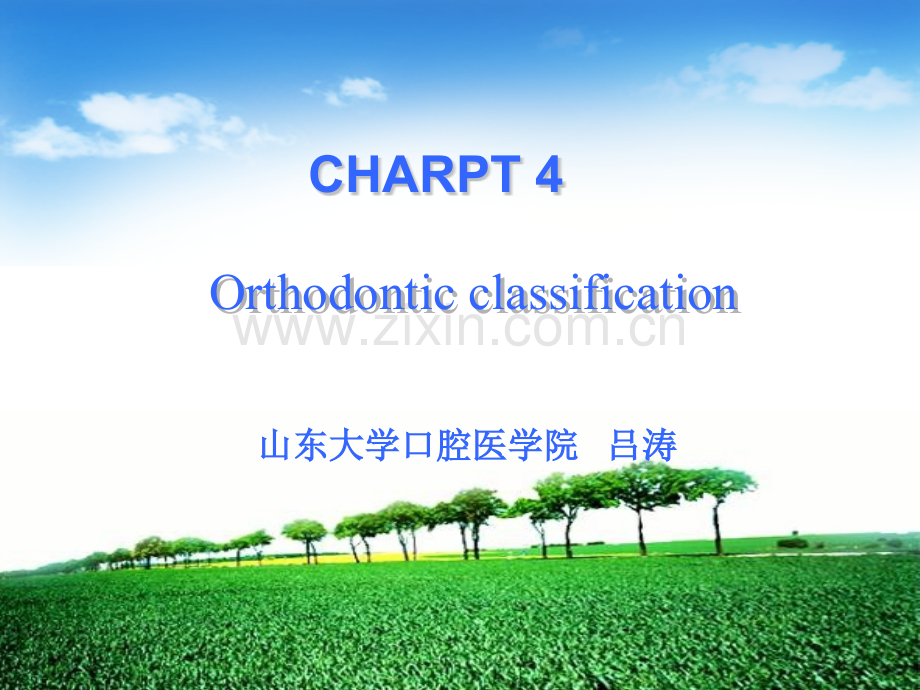 CHARPT 4

Orthodontic classification

www.zixin.com.cn

山东大学口腔医学院　吕涛